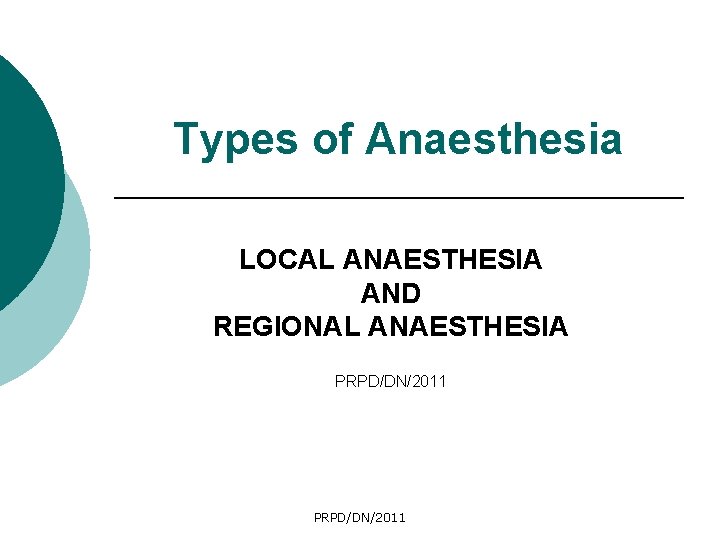 Types of Anaesthesia

LOCAL ANAESTHESIA
AND
REGIONAL ANAESTHESIA

PRPD/DN/2011

PRPD/DN/2011